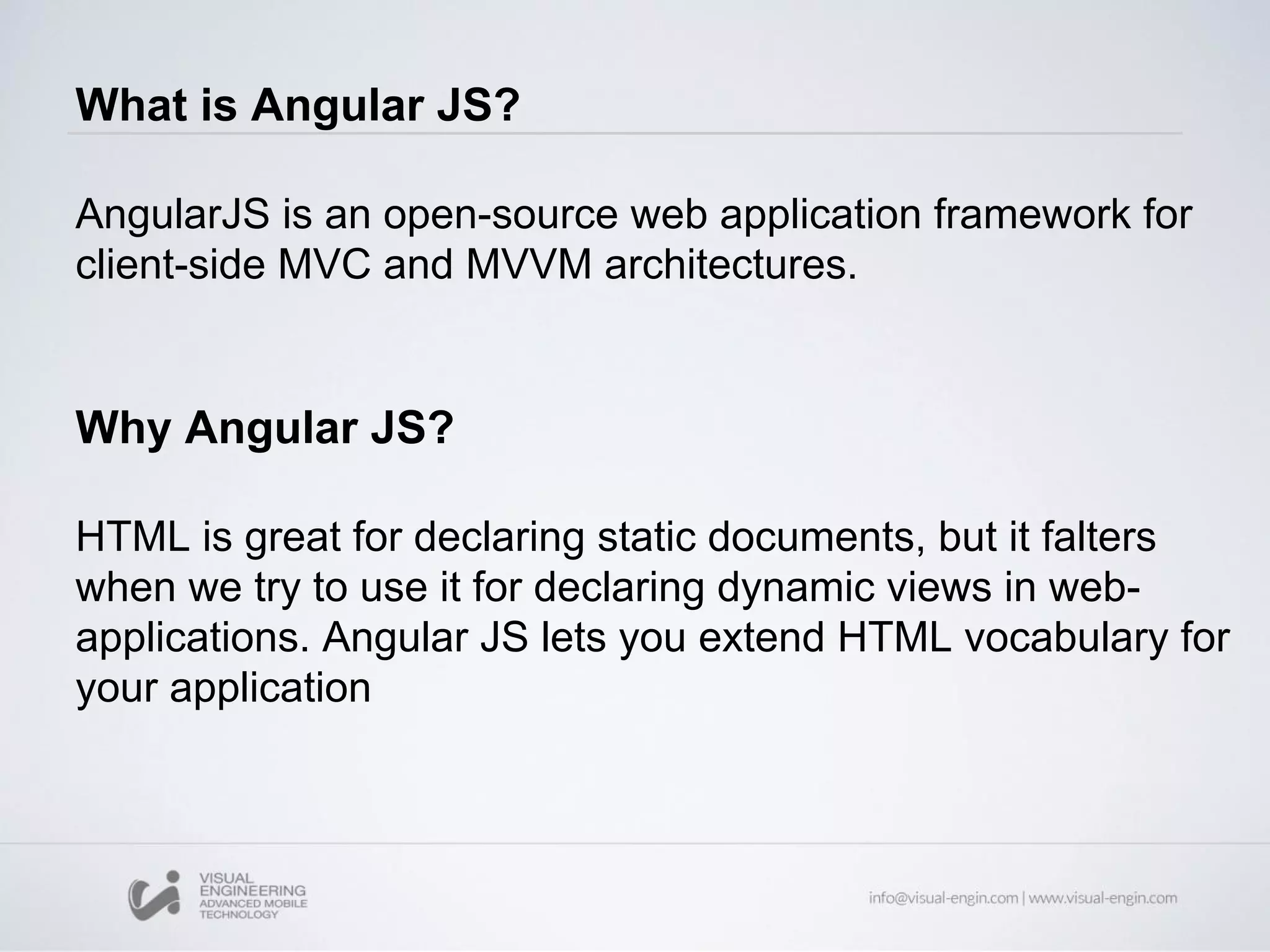 What is Angular JS?

AngularJS is an open-source web application framework for client-side MVC and MVVM architectures.

Why Angular JS?

HTML is great for declaring static documents, but it falters when we try to use it for declaring dynamic views in web-applications. Angular JS lets you extend HTML vocabulary for your application

VISUAL ENGINEERING ADVANCED MOBILE TECHNOLOGY

info@visual-engin.com | www.visual-engin.com